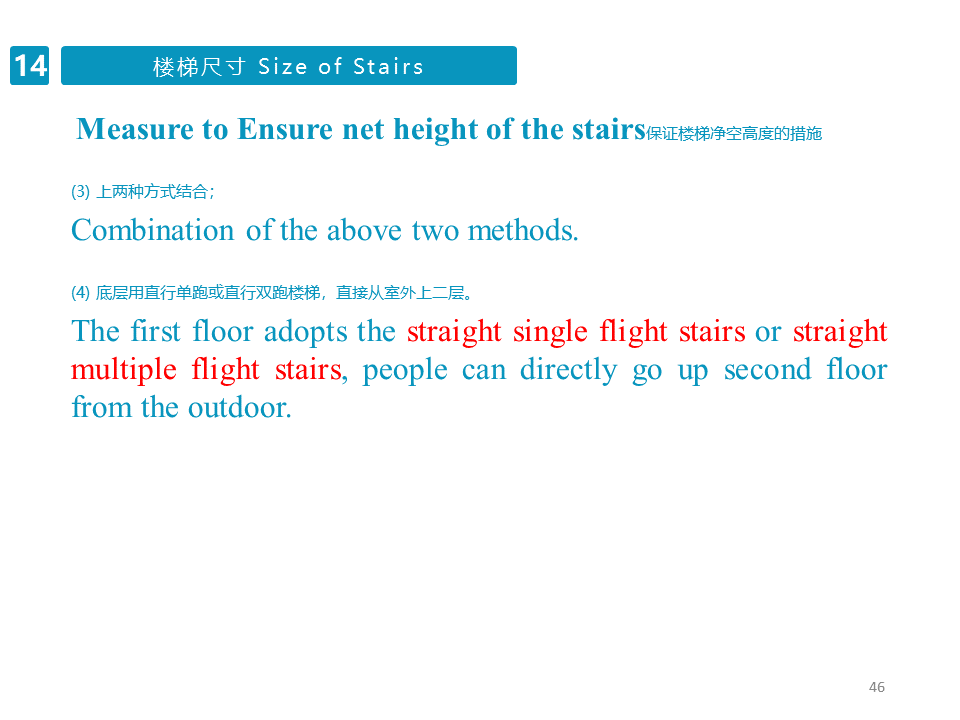 14

楼梯尺寸 Size of Stairs

Measure to Ensure net height of the stairs保证楼梯净空高度的措施

(3) 上两种方式结合；

Combination of the above two methods.

(4) 底层用直行单跑或直行双跑楼梯，直接从室外上二层。

The first floor adopts the straight single flight stairs or straight multiple flight stairs, people can directly go up second floor from the outdoor.

46